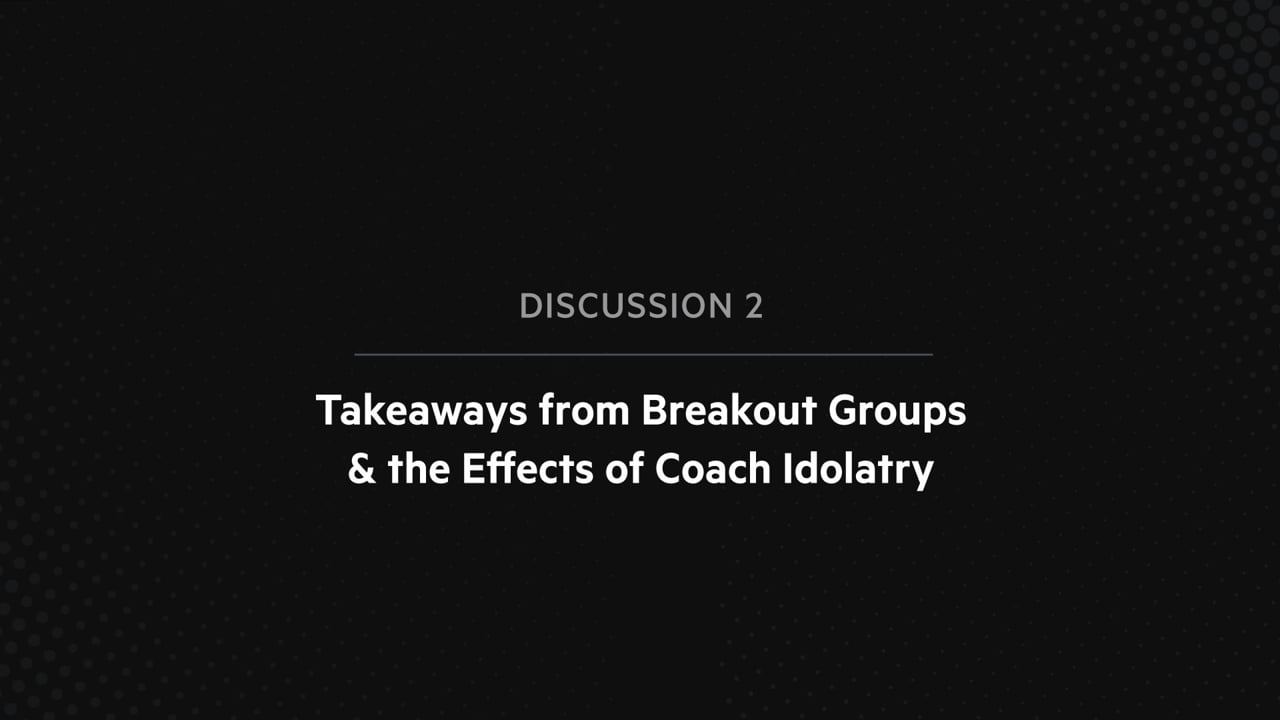 DISCUSSION 2

Takeaways from Breakout Groups & the Effects of Coach Idolatry